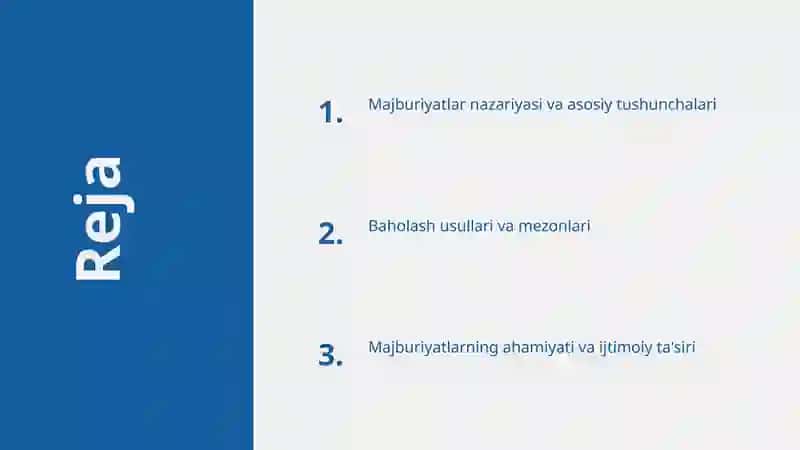 Reja

1. Majburiyatlar nazariyasi va asosiy tushunchalari

2. Baholash usullari va mezonlari

3. Majburiyatlarning ahamiyati va ijtimoiy ta'siri